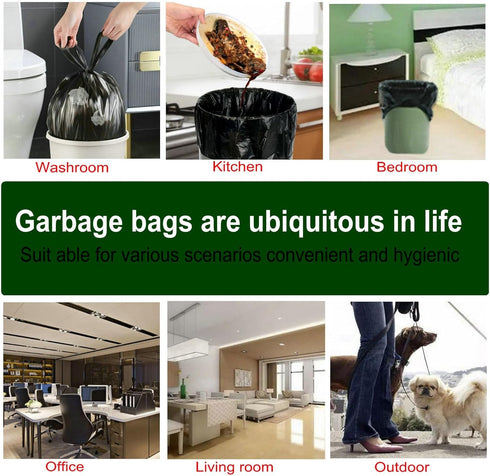 Washroom

Kitchen

Bedroom

Garbage bags are ubiquitous in life

Suit able for various scenarios convenient and hygienic

Office

Living room

Outdoor